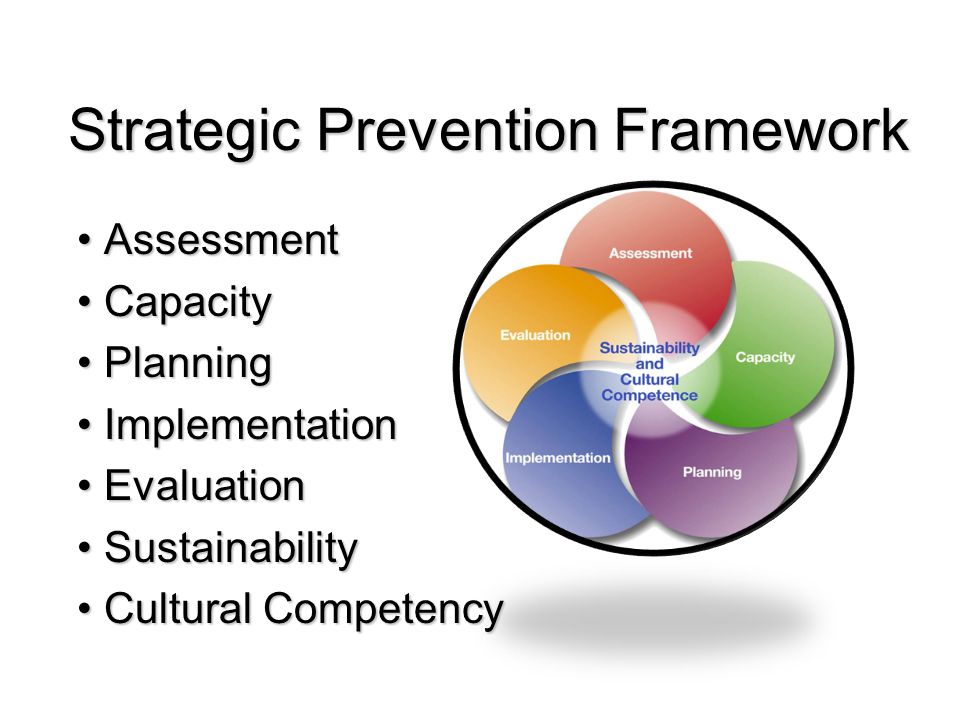 Strategic Prevention Framework

• Assessment
• Capacity
• Planning
• Implementation
• Evaluation
• Sustainability
• Cultural Competency

Assessment
Capacity
Planning
Implementation
Evaluation
Sustainability and Cultural Competence